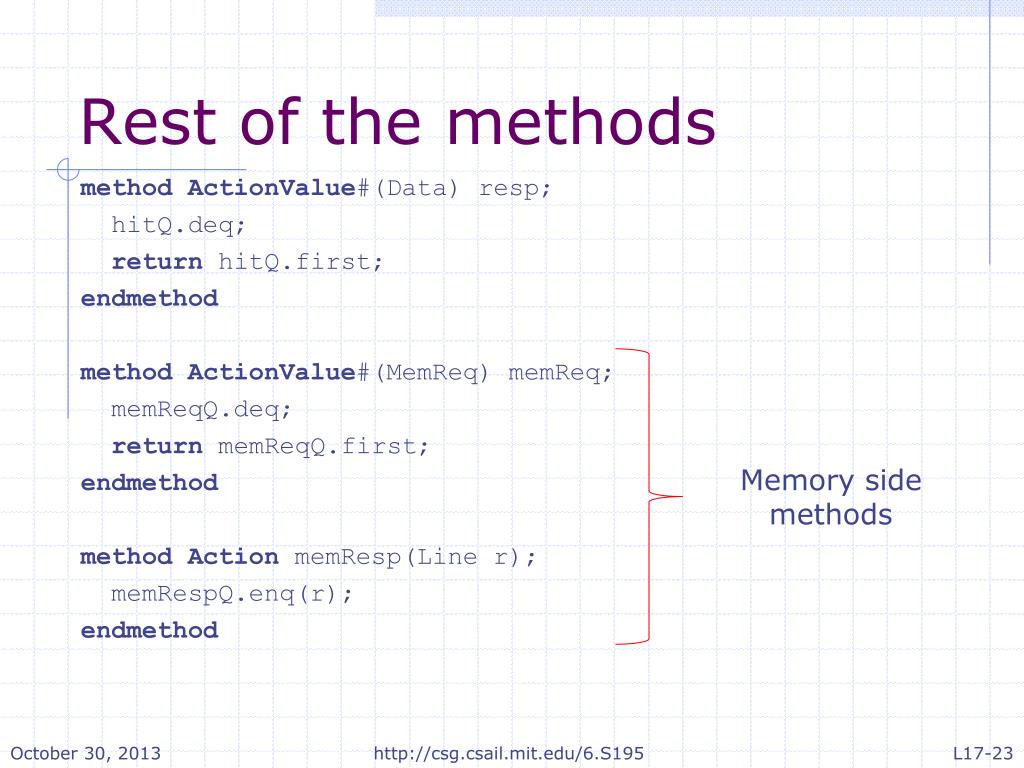 Rest of the methods

method ActionValue#(Data) resp;
hitQ.deq;
return hitQ.first;
endmethod

method ActionValue#(MemReq) memReq;
memReqQ.deq;
return memReqQ.first;
endmethod

method Action memResp(Line r);
memRespQ.enq(r);
endmethod

Memory side methods

October 30, 2013

http://csg.csail.mit.edu/6.S195

L17-23